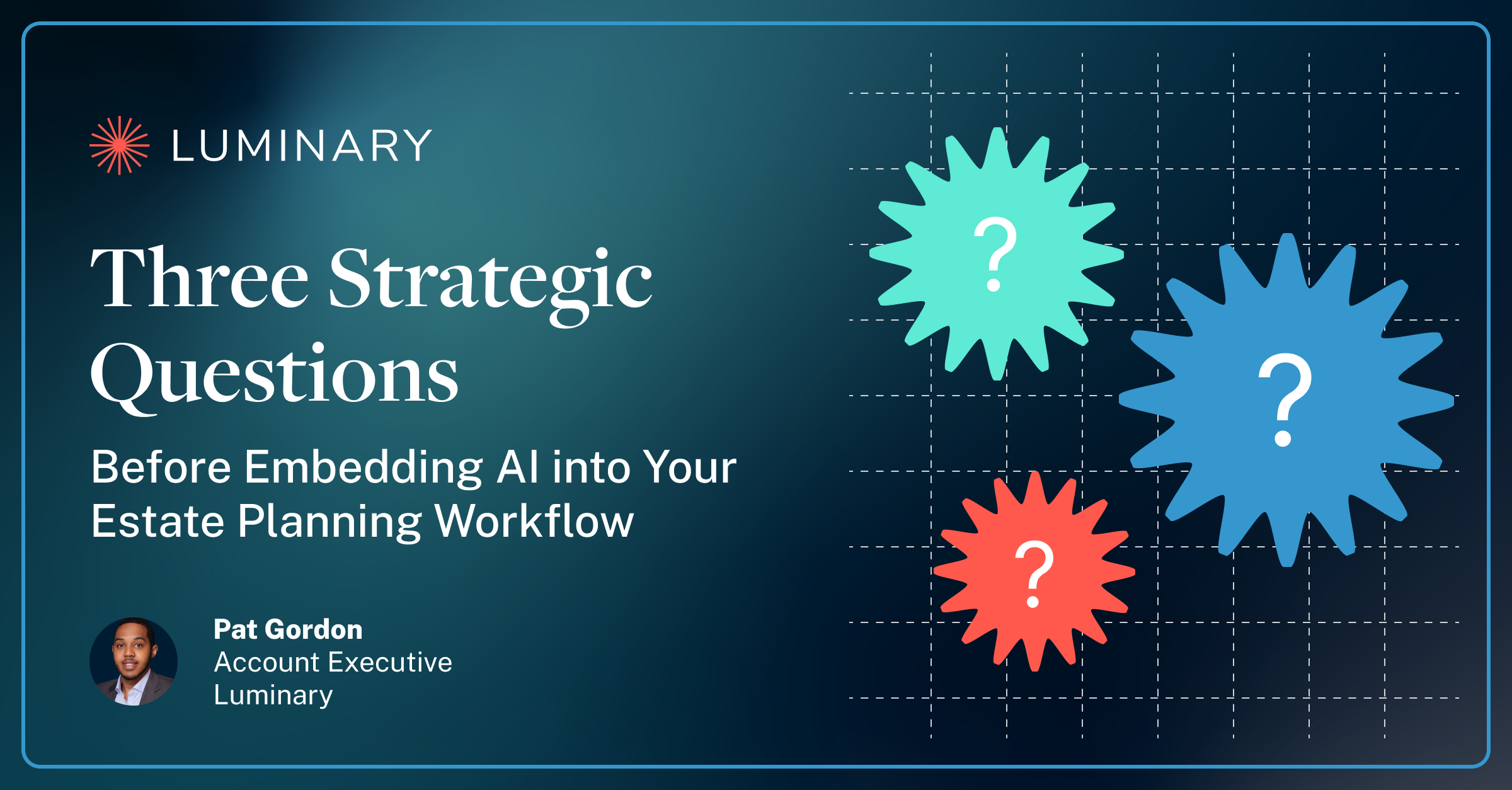 LUMINARY

Three Strategic Questions

Before Embedding AI into Your Estate Planning Workflow

Pat Gordon
Account Executive
Luminary

?

?

?